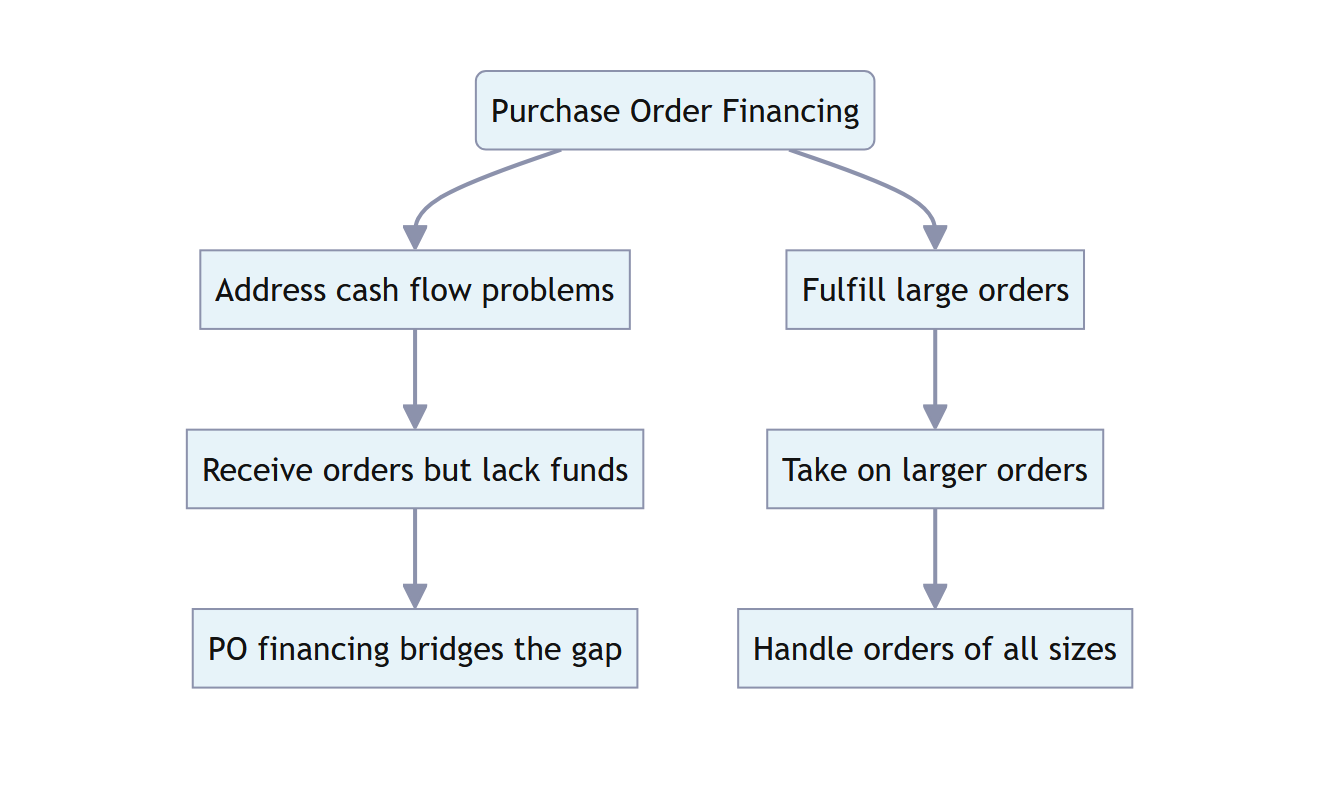 Purchase Order Financing

Address cash flow problems

Receive orders but lack funds

PO financing bridges the gap

Fulfill large orders

Take on larger orders

Handle orders of all sizes